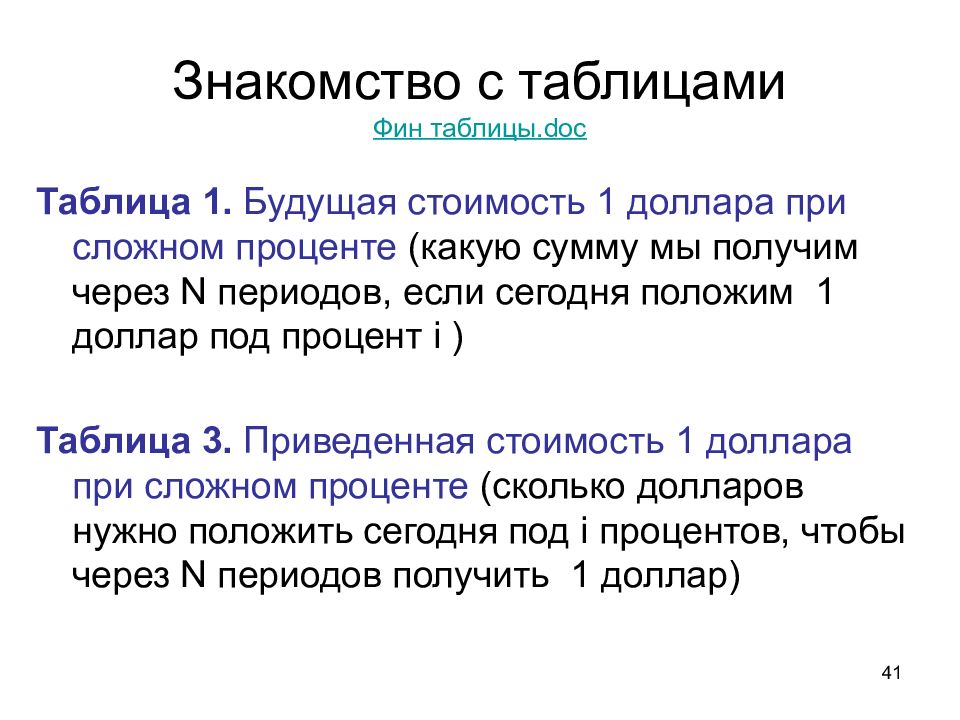 Знакомство с таблицами
Фин таблицы.doc

Таблица 1. Будущая стоимость 1 доллара при сложном проценте (какую сумму мы получим через N периодов, если сегодня положим 1 доллар под процент i )

Таблица 3. Приведенная стоимость 1 доллара при сложном проценте (сколько долларов нужно положить сегодня под i процентов, чтобы через N периодов получить 1 доллар)

41